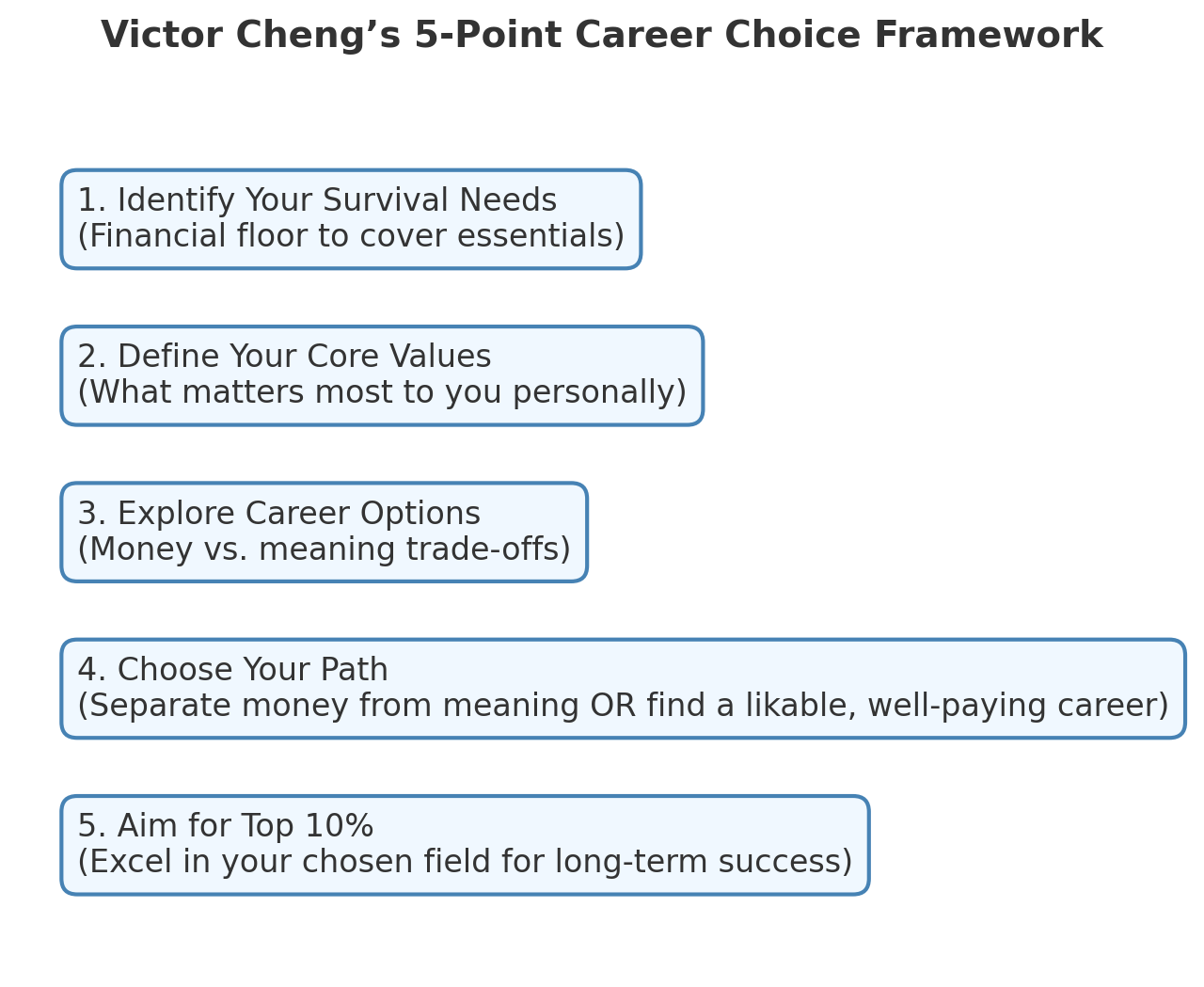 Victor Cheng’s 5-Point Career Choice Framework

1. Identify Your Survival Needs
(Financial floor to cover essentials)

2. Define Your Core Values
(What matters most to you personally)

3. Explore Career Options
(Money vs. meaning trade-offs)

4. Choose Your Path
(Separate money from meaning OR find a likable, well-paying career)

5. Aim for Top 10%
(Excel in your chosen field for long-term success)